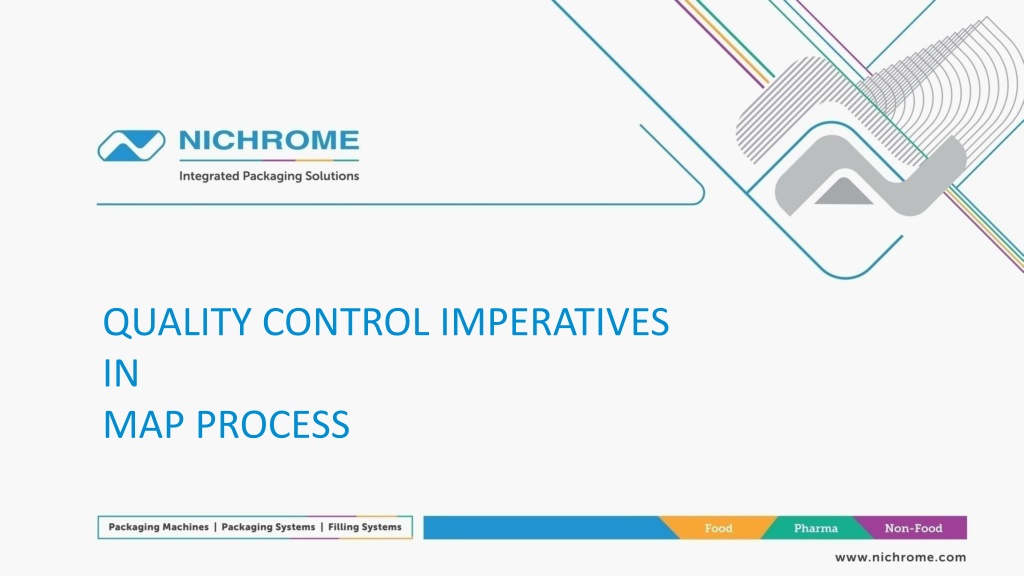 NICHROME
Integrated Packaging Solutions

QUALITY CONTROL IMPERATIVES
IN
MAP PROCESS

Packaging Machines | Packaging Systems | Filling Systems

Food Pharma Non-Food

www.nichrome.com